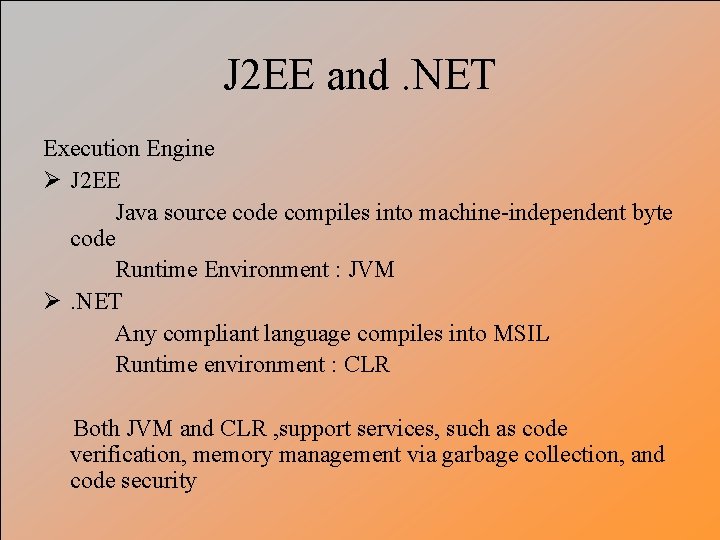 J2EE and .NET

Execution Engine

➢ J2EE

Java source code compiles into machine-independent byte code

Runtime Environment : JVM

➢ .NET

Any compliant language compiles into MSIL

Runtime environment : CLR

Both JVM and CLR ,support services, such as code verification, memory management via garbage collection, and code security